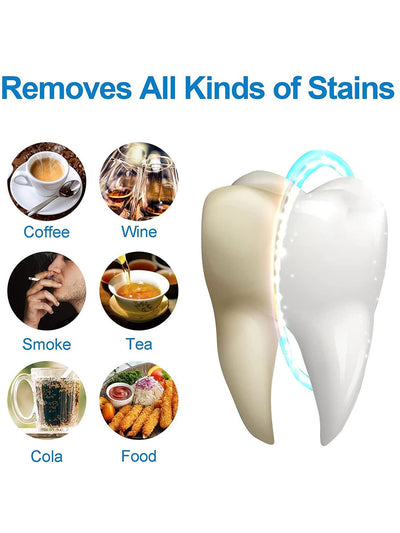 Removes All Kinds of Stains

Coffee

Wine

Smoke

Tea

Cola

Food